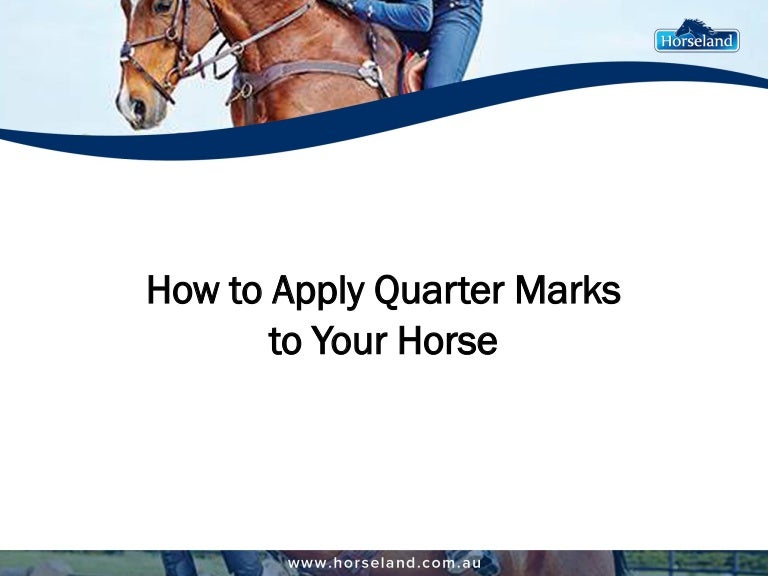 Horseland

How to Apply Quarter Marks to Your Horse

www.horseland.com.au